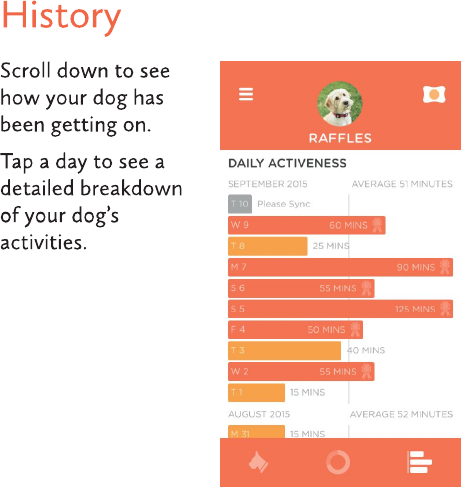 History

Scroll down to see how your dog has been getting on.

Tap a day to see a detailed breakdown of your dog's activities.

RAFFLES

DAILY ACTIVENESS

SEPTEMBER 2015 AVERAGE 51 MINUTES

T 10 Please Sync

W 9 60 MINS

T 8 25 MINS

M 7 90 MINS

S 6 55 MINS

S 5 125 MINS

F 4 50 MINS

T 3 40 MINS

W 2 55 MINS

T 1 15 MINS

AUGUST 2015 AVERAGE 52 MINUTES

M 31 15 MINS